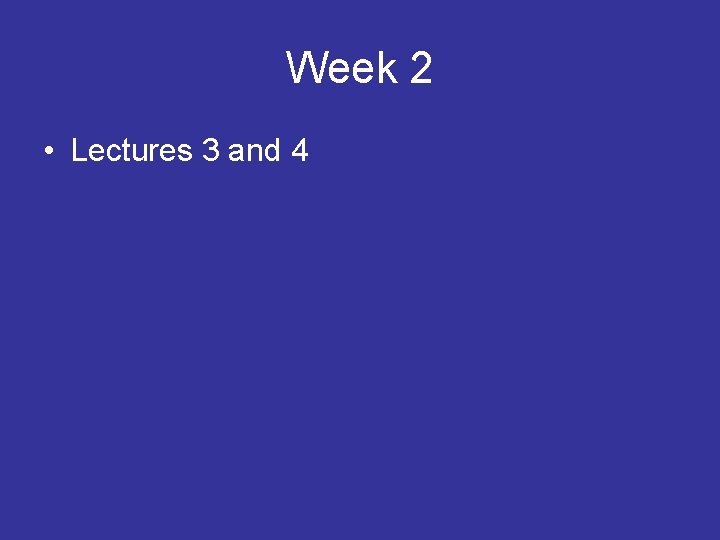 Week 2

• Lectures 3 and 4